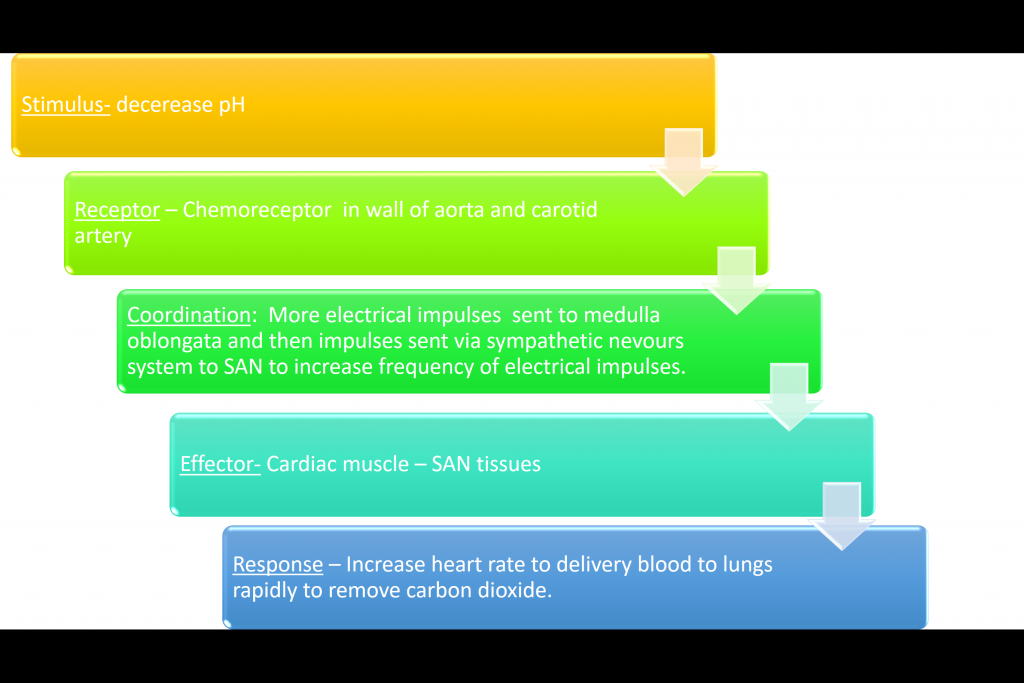 Stimulus- decerease pH

Receptor – Chemoreceptor in wall of aorta and carotid artery

Coordination: More electrical impulses sent to medulla oblongata and then impulses sent via sympathetic nevours system to SAN to increase frequency of electrical impulses.

Effector- Cardiac muscle – SAN tissues

Response – Increase heart rate to delivery blood to lungs rapidly to remove carbon dioxide.